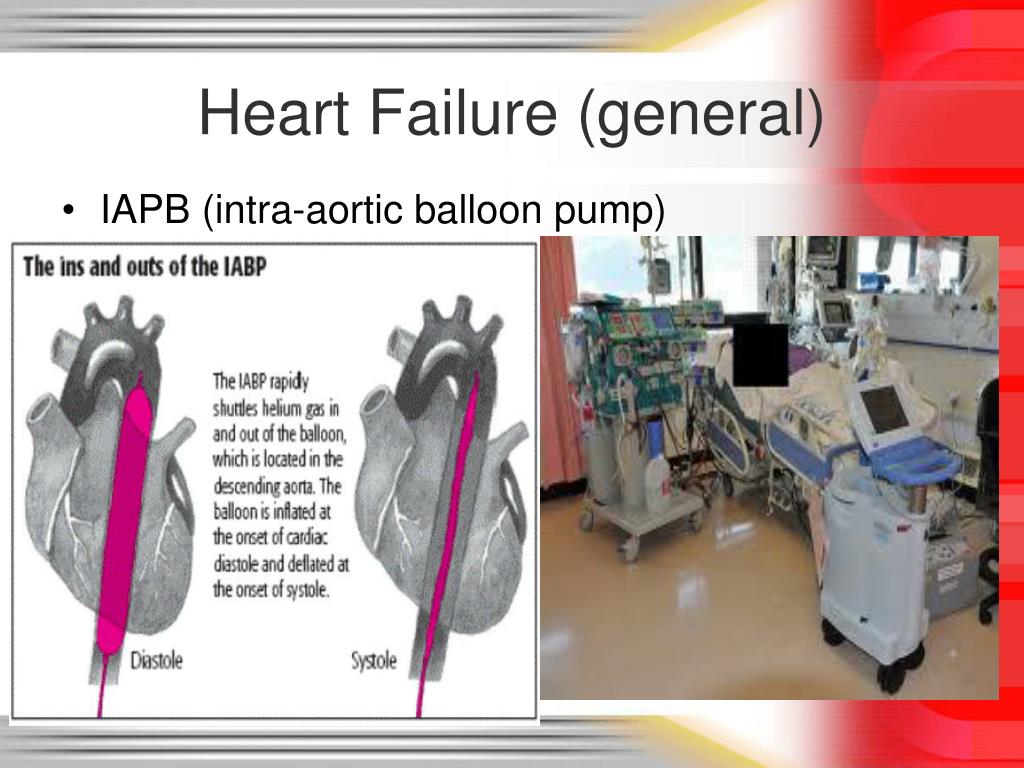 Heart Failure (general)

• IAPB (intra-aortic balloon pump)

The ins and outs of the IABP

The IABP rapidly shuttles helium gas in and out of the balloon, which is located in the descending aorta. The balloon is inflated at the onset of cardiac diastole and deflated at the onset of systole.

Diastole

Systole